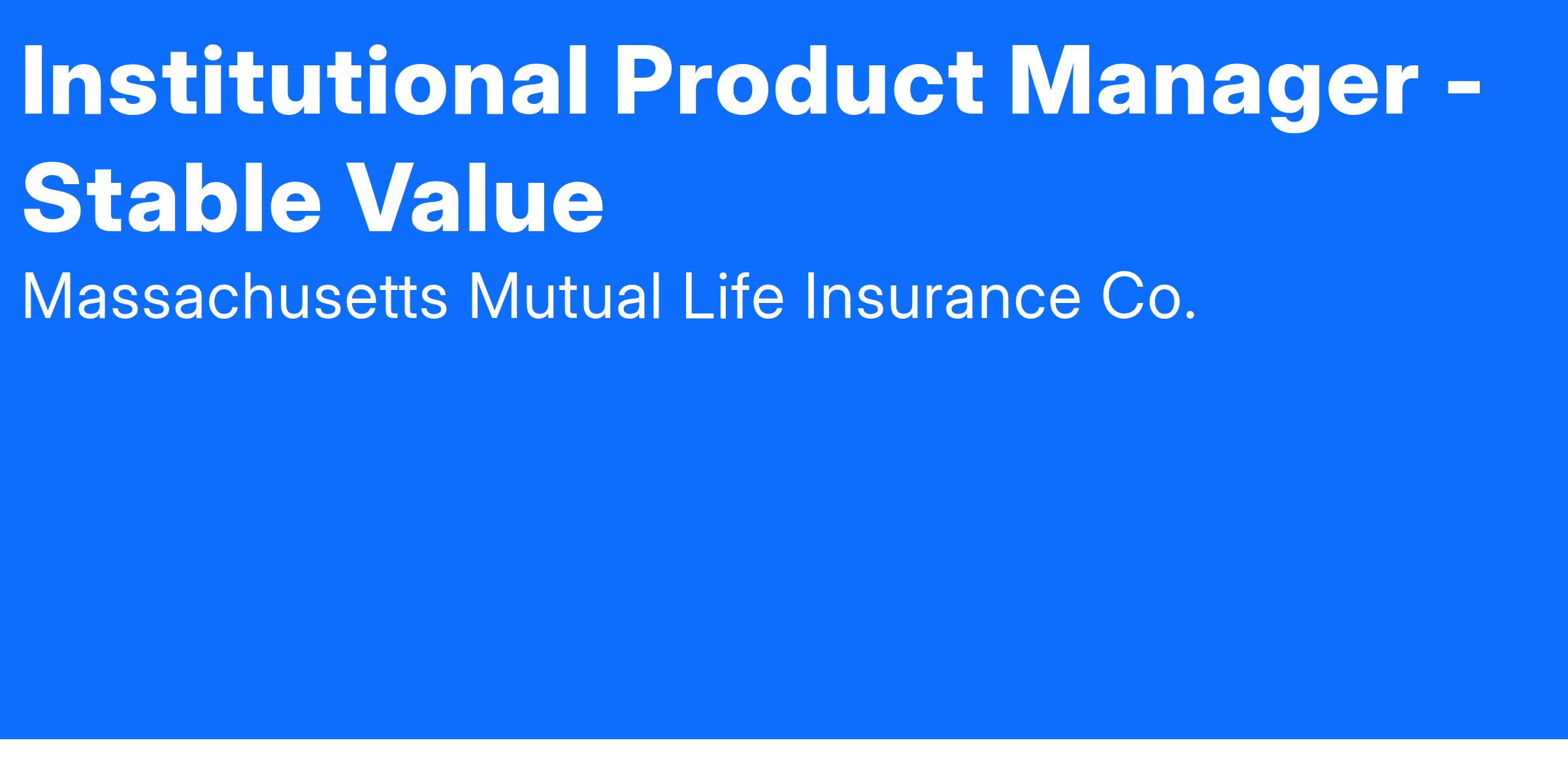 Institutional Product Manager - Stable Value

Massachusetts Mutual Life Insurance Co.